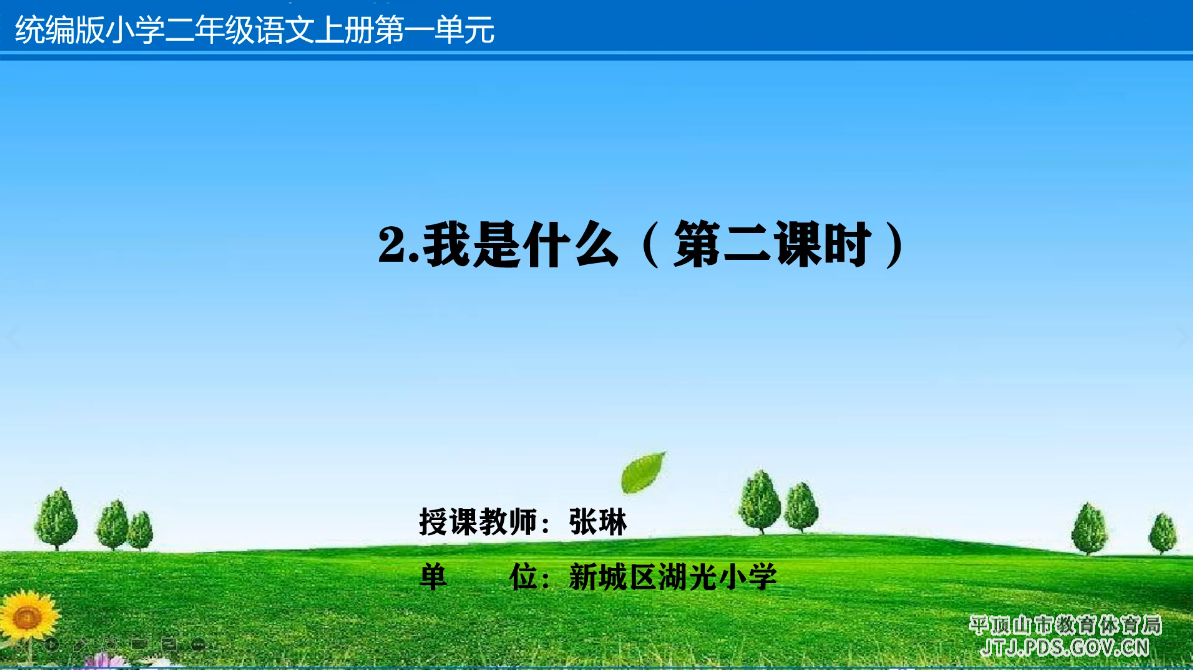 统编版小学二年级语文上册第一单元

2.我是什么（第二课时）

授课教师：张琳

单　　位：新城区湖光小学

平顶山市教育体育局
JTJ.PDS.GOV.CN